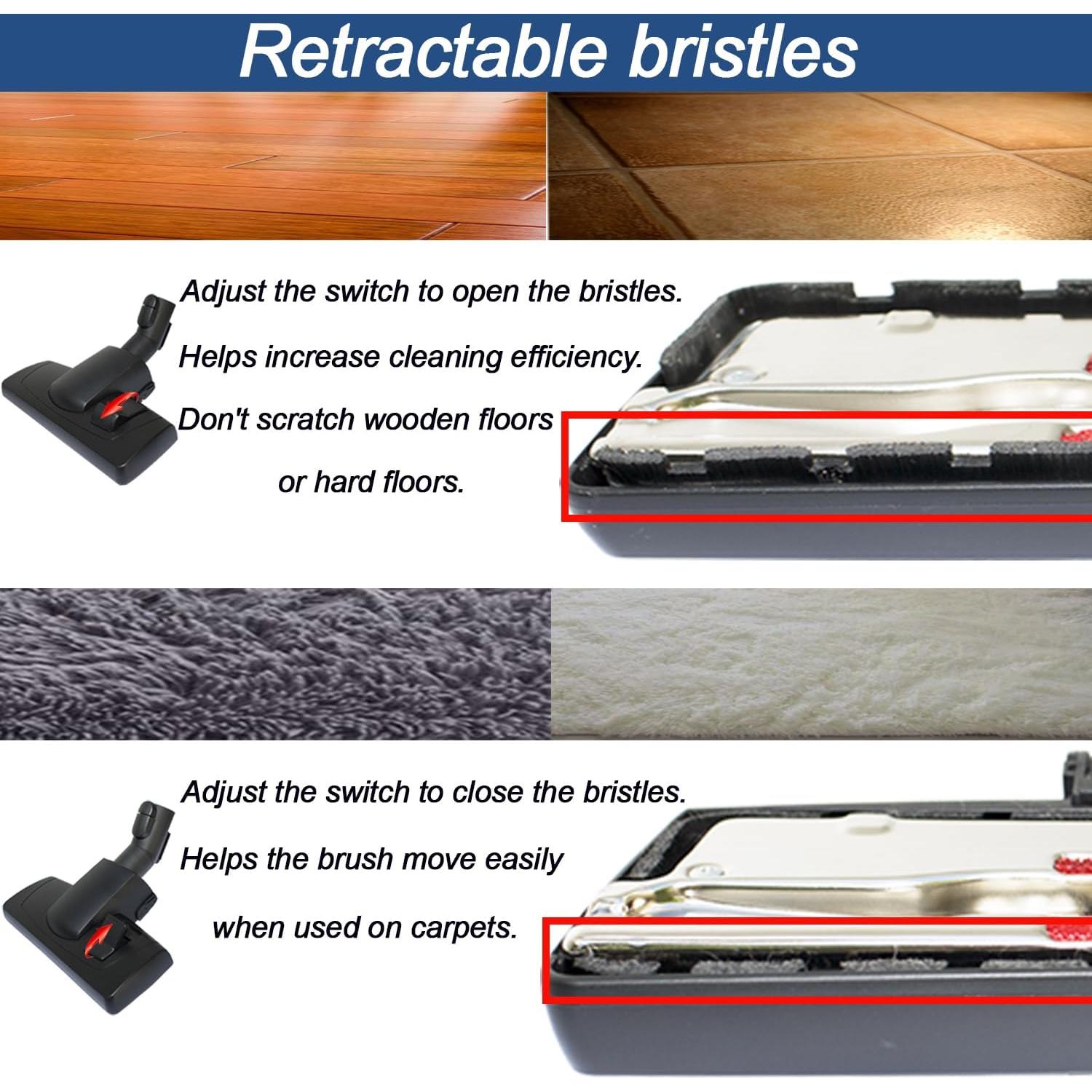 Retractable bristles

Adjust the switch to open the bristles.

Helps increase cleaning efficiency.

Don't scratch wooden floors or hard floors.

Adjust the switch to close the bristles.

Helps the brush move easily when used on carpets.